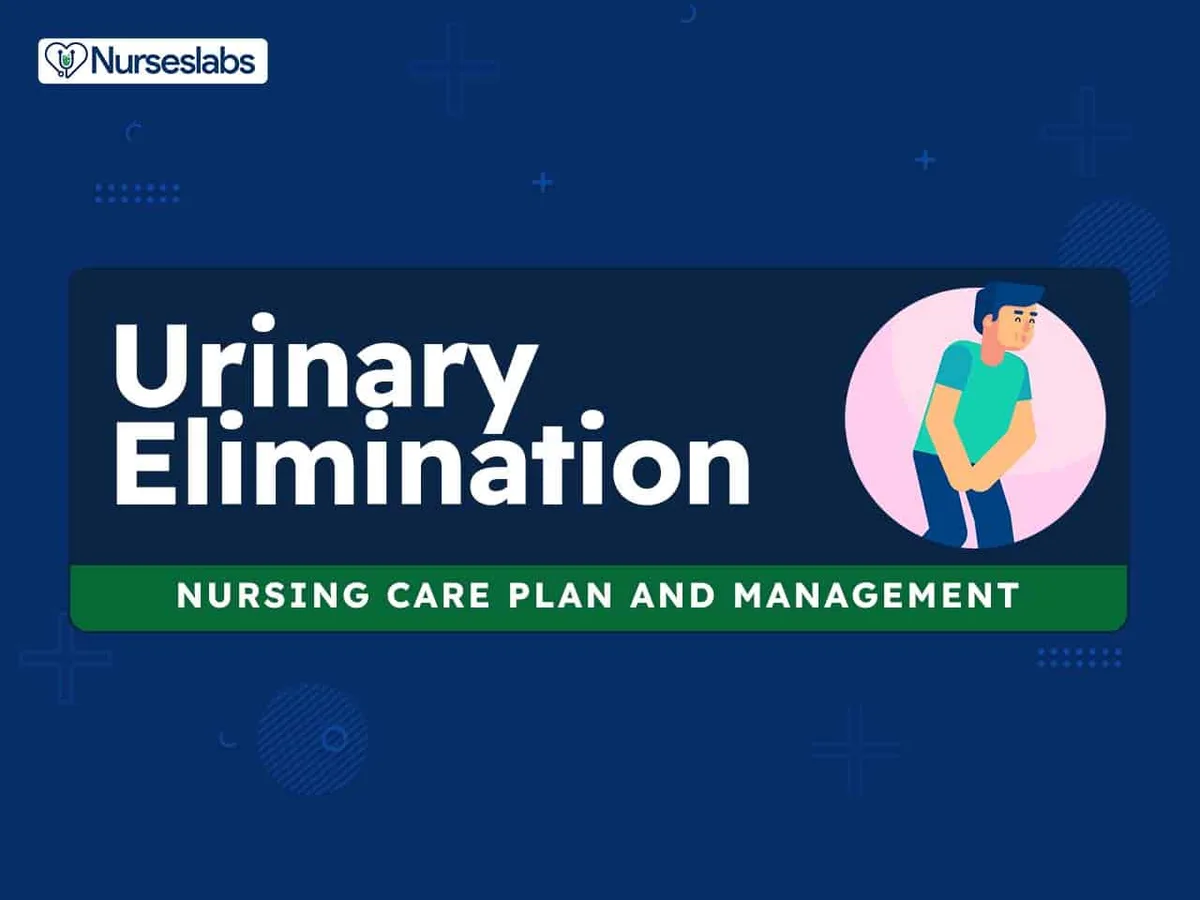 Nurseslabs

Urinary Elimination

NURSING CARE PLAN AND MANAGEMENT